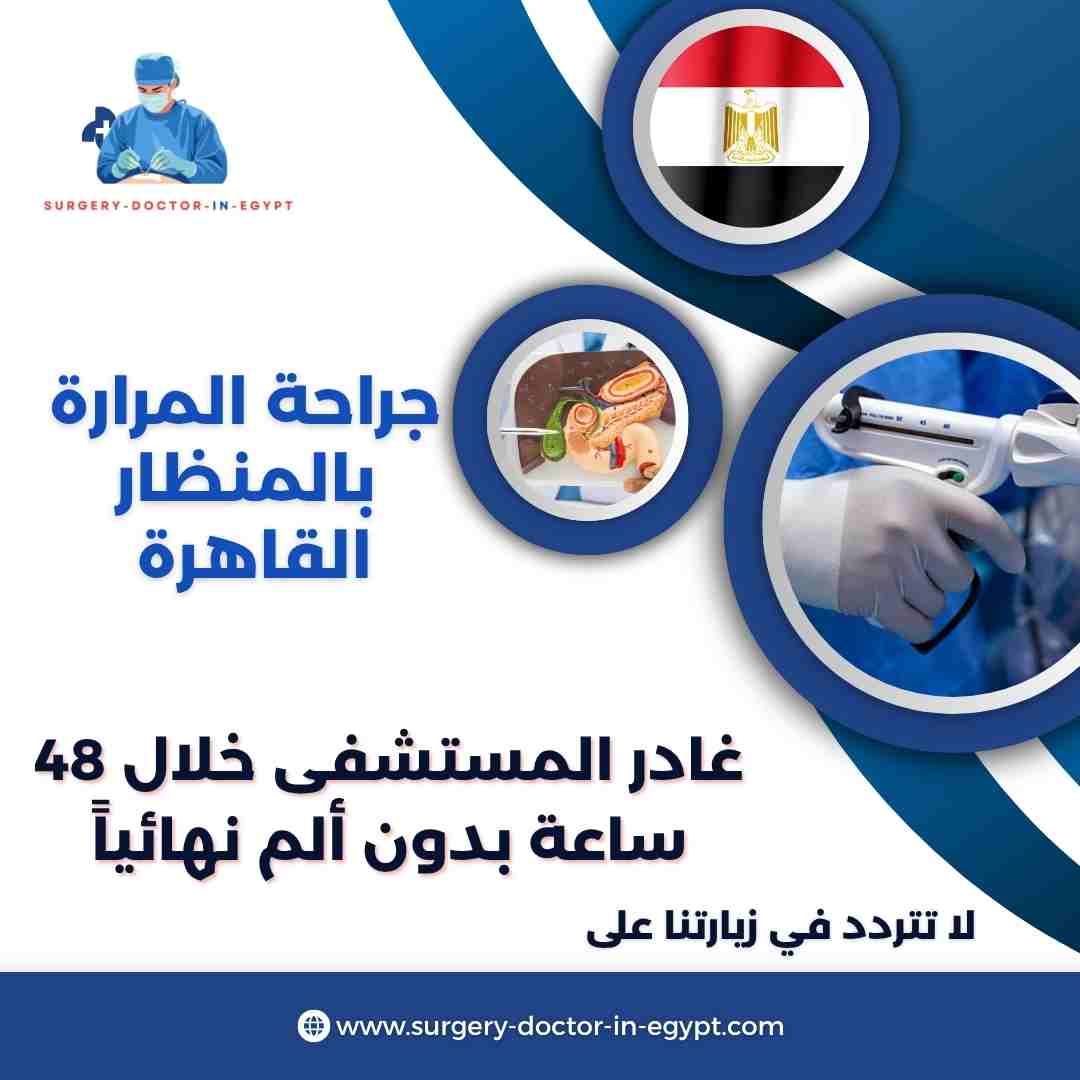 SURGERY-DOCTOR-IN-EGYPT

جراحة المرارة بالمنظار القاهرة

غادر المستشفى خلال 48 ساعة بدون ألم نهائياً

لا تتردد في زيارتنا على

www.surgery-doctor-in-egypt.com